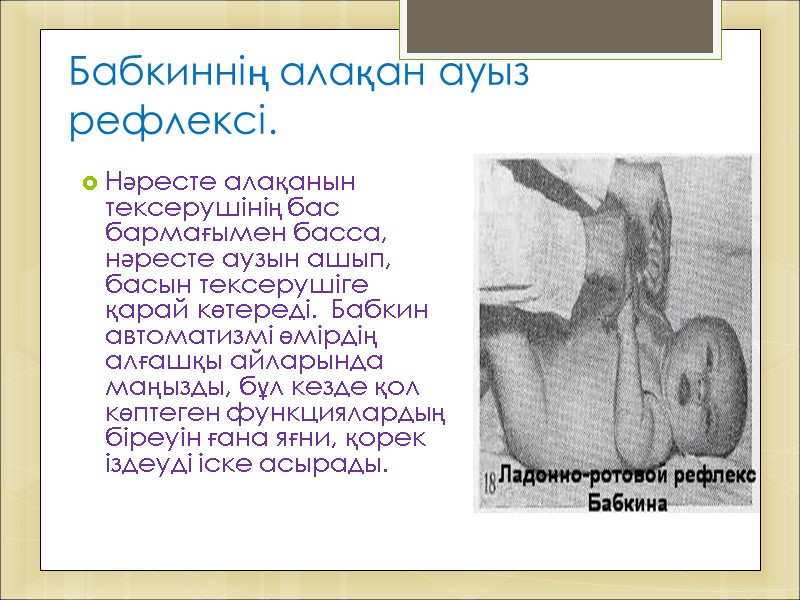 Бабкиннің алақан ауыз рефлексі.

Нәресте алақанын тексерушінің бас бармағымен басса, нәресте аузын ашып, басын тексерушіге қарай көтереді. Бабкин автоматизмі өмірдің алғашқы айларында маңызды, бұл кезде қол көптеген функциялардың біреуін ғана яғни, қорек іздеуді іске асырады.

18 Ладонно-ротовой рефлекс Бабкина